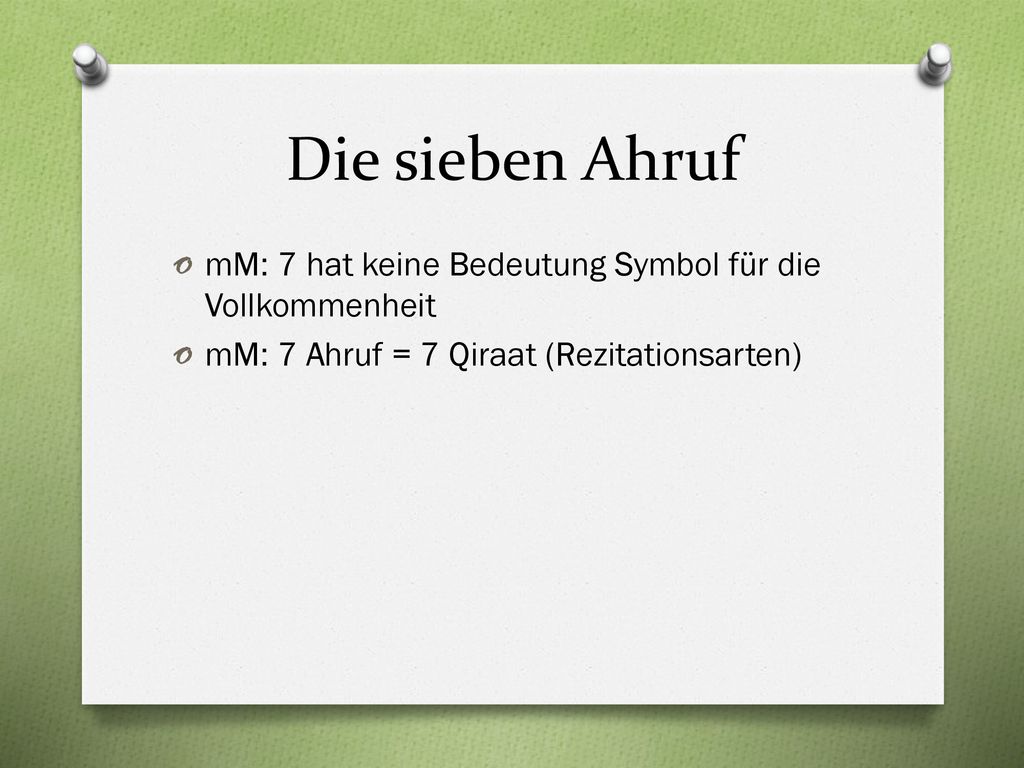 Die sieben Ahruf

mM: 7 hat keine Bedeutung Symbol für die Vollkommenheit

mM: 7 Ahruf = 7 Qiraat (Rezitationsarten)